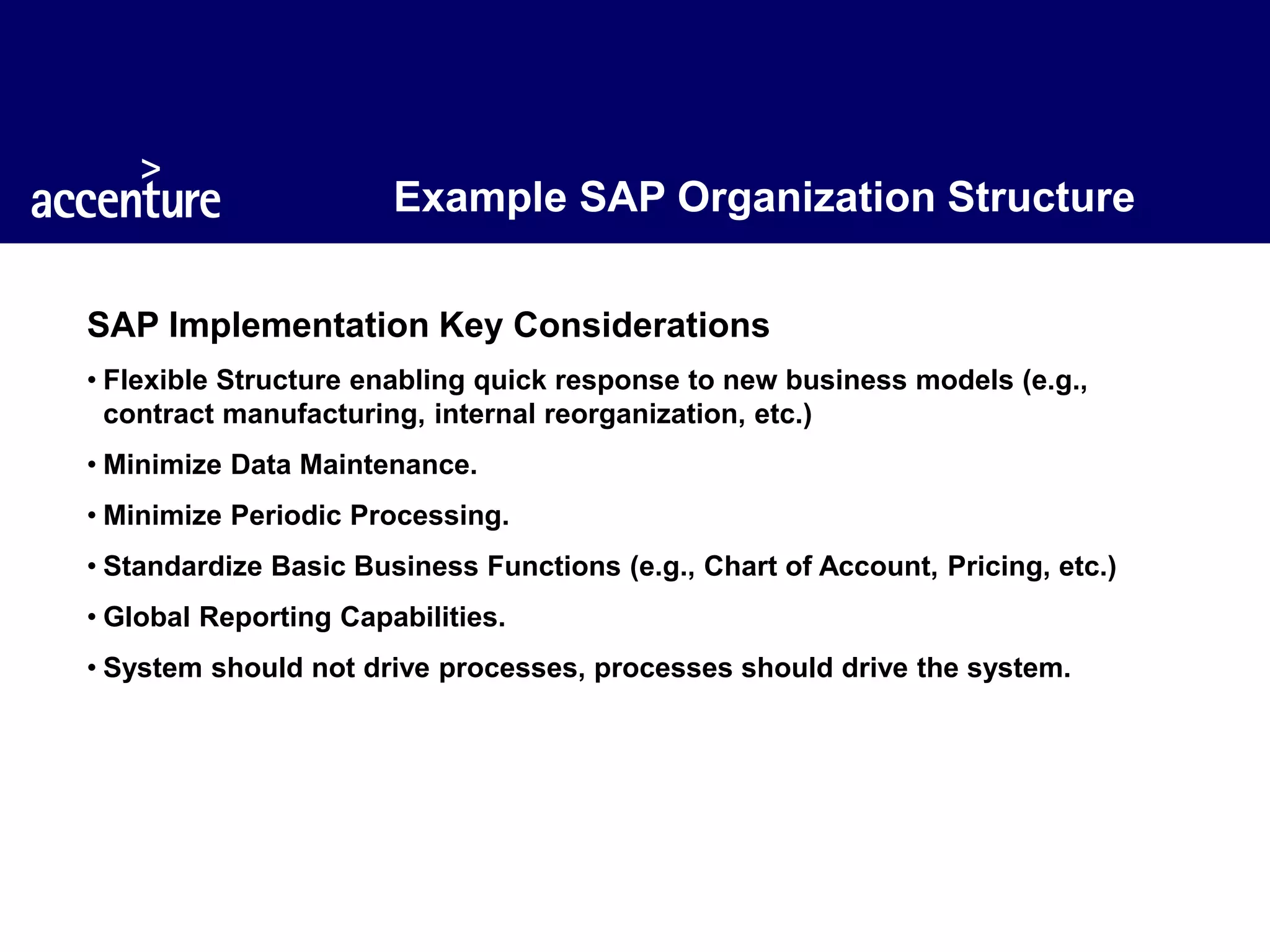 accenture

Example SAP Organization Structure

SAP Implementation Key Considerations

• Flexible Structure enabling quick response to new business models (e.g., contract manufacturing, internal reorganization, etc.)

• Minimize Data Maintenance.

• Minimize Periodic Processing.

• Standardize Basic Business Functions (e.g., Chart of Account, Pricing, etc.)

• Global Reporting Capabilities.

• System should not drive processes, processes should drive the system.